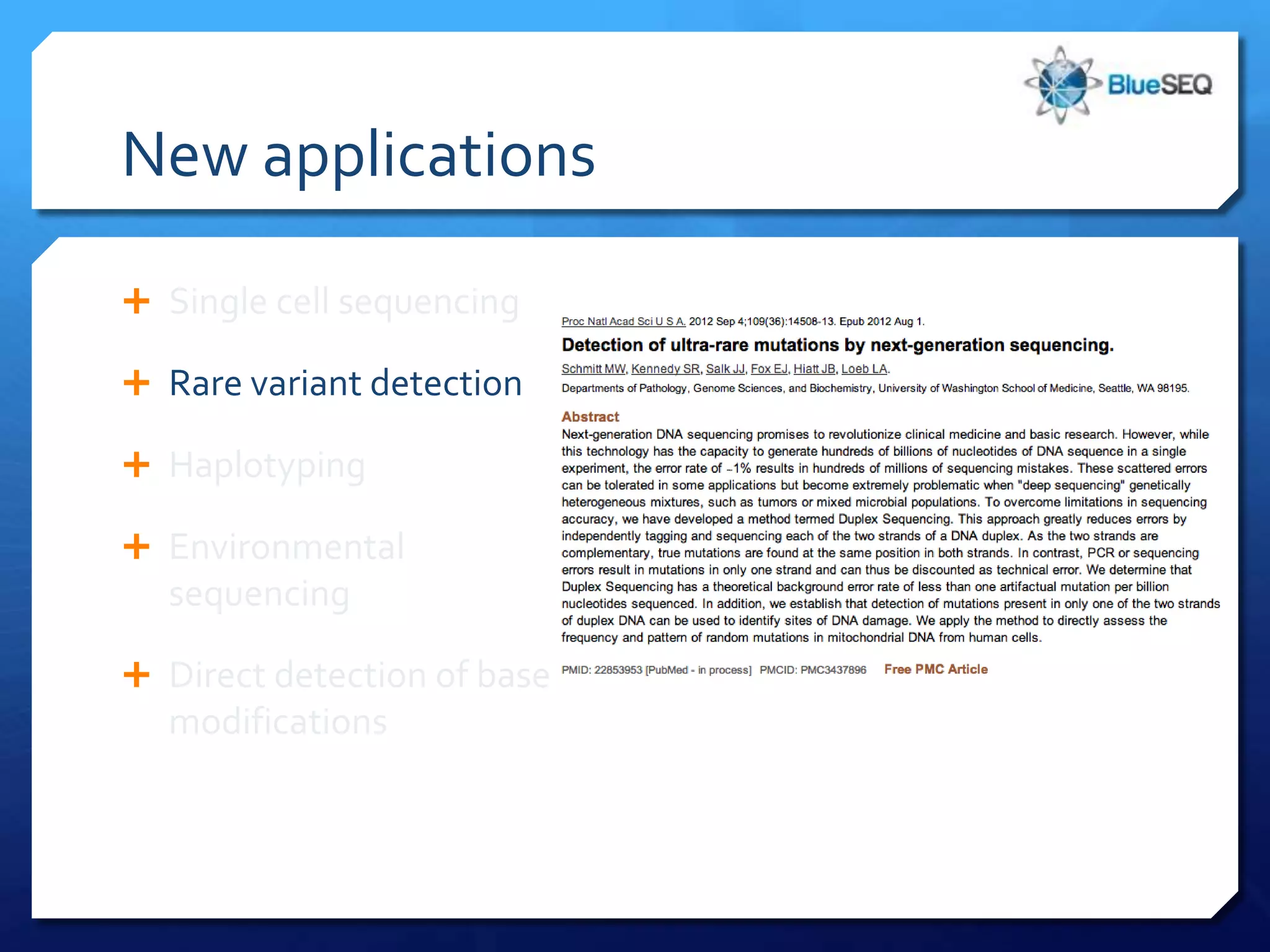 BlueSEQ

New applications

+ Single cell sequencing

+ Rare variant detection

+ Haplotyping

+ Environmental sequencing

+ Direct detection of base modifications

Proc Natl Acad Sci U S A. 2012 Sep 4;109(36):14508-13. Epub 2012 Aug 1.

Detection of ultra-rare mutations by next-generation sequencing.

Schmitt MW, Kennedy SR, Salk JJ, Fox EJ, Hiatt JB, Loeb LA.

Departments of Pathology, Genome Sciences, and Biochemistry, University of Washington School of Medicine, Seattle, WA 98195.

Abstract

Next-generation DNA sequencing promises to revolutionize clinical medicine and basic research. However, while this technology has the capacity to generate hundreds of billions of nucleotides of DNA sequence in a single experiment, the error rate of ~1% results in hundreds of millions of sequencing mistakes. These scattered errors can be tolerated in some applications but become extremely problematic when "deep sequencing" genetically heterogeneous mixtures, such as tumors or mixed microbial populations. To overcome limitations in sequencing accuracy, we have developed a method termed Duplex Sequencing. This approach greatly reduces errors by independently tagging and sequencing each of the two strands of a DNA duplex. As the two strands are complementary, true mutations are found at the same position in both strands. In contrast, PCR or sequencing errors result in mutations in only one strand and can thus be discounted as technical error. We determine that Duplex Sequencing has a theoretical background error rate of less than one artifactual mutation per billion nucleotides sequenced. In addition, we establish that detection of mutations present in only one of the two strands of duplex DNA can be used to identify sites of DNA damage. We apply the method to directly assess the frequency and pattern of random mutations in mitochondrial DNA from human cells.

PMID: 22853953 [PubMed - in process] PMCID: PMC3437896 Free PMC Article